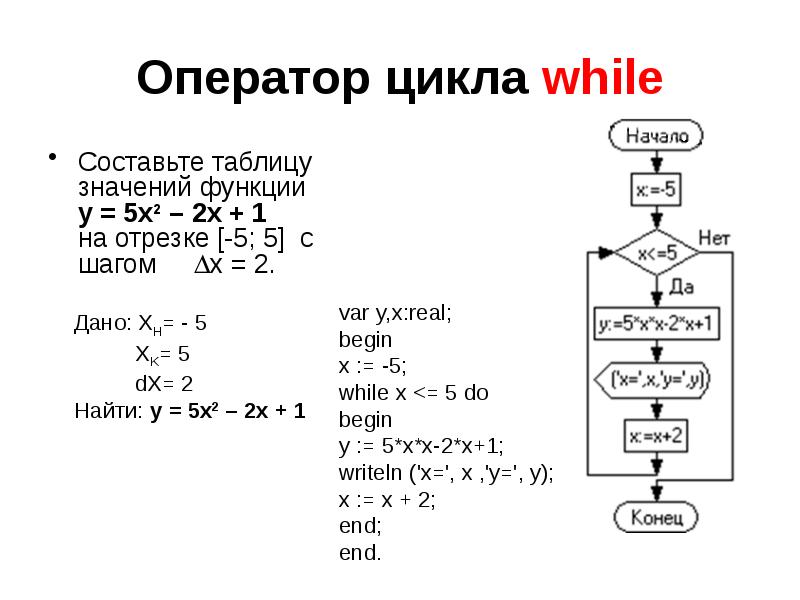 Оператор цикла while

• Составьте таблицу значений функции $y = 5x^2 - 2x + 1$ на отрезке [-5; 5] с шагом $\Delta x = 2$.

Дано: $X_Н = -5$
$X_К = 5$
$dX = 2$
Найти: $y = 5x^2 - 2x + 1$

var y,x:real;
begin
x := -5;
while x <= 5 do
begin
y := 5*x*x-2*x+1;
writeln ('x=', x ,'y=', y);
x := x + 2;
end;
end.

Начало
x:=-5
x<=5
Нет
Да
y:=5*x*x-2*x+1
('x=',x,'y=',y)
x:=x+2
Конец